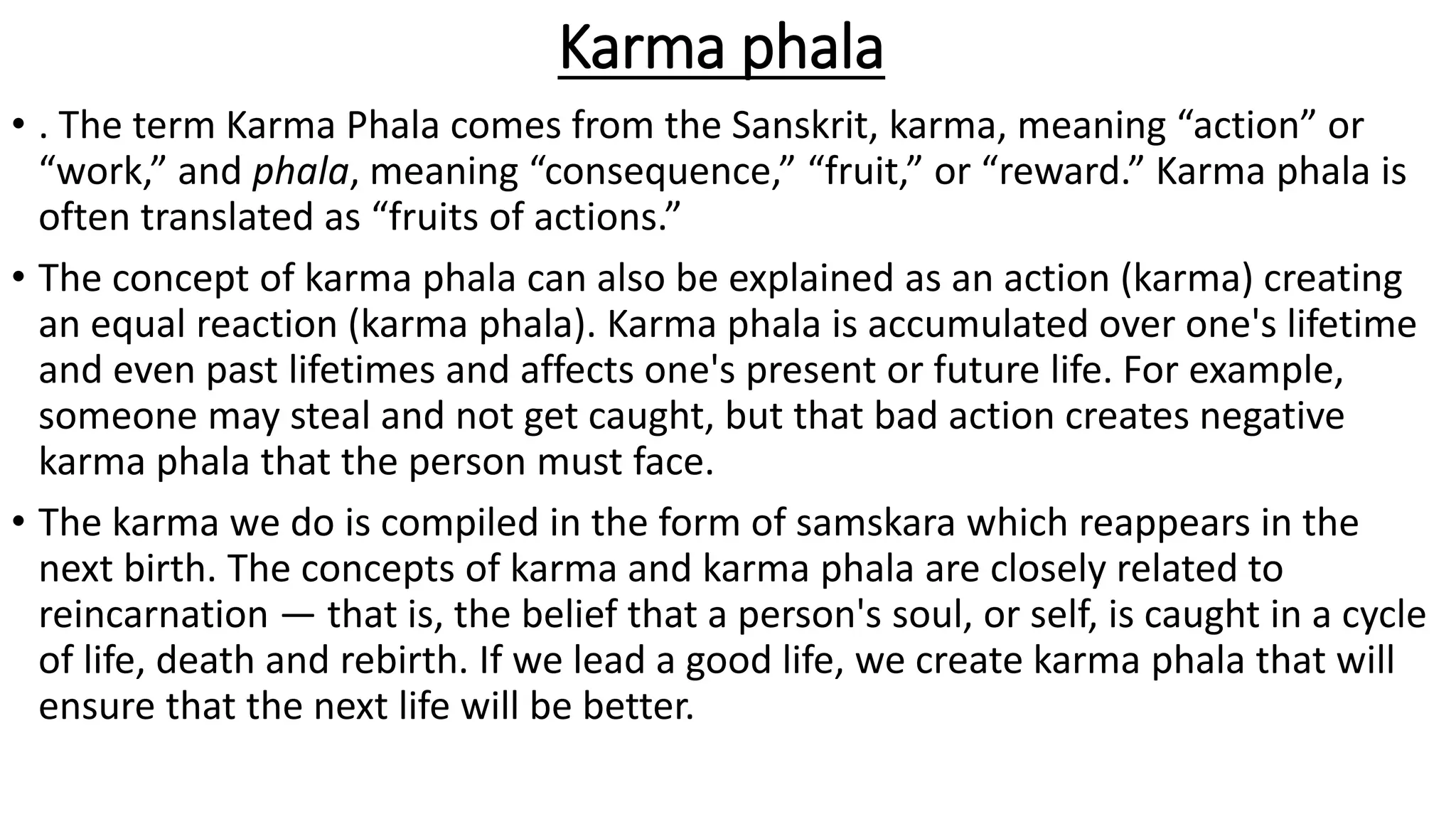 Karma phala

• . The term Karma Phala comes from the Sanskrit, karma, meaning “action” or “work,” and phala, meaning “consequence,” “fruit,” or “reward.” Karma phala is often translated as “fruits of actions.”

• The concept of karma phala can also be explained as an action (karma) creating an equal reaction (karma phala). Karma phala is accumulated over one's lifetime and even past lifetimes and affects one's present or future life. For example, someone may steal and not get caught, but that bad action creates negative karma phala that the person must face.

• The karma we do is compiled in the form of samskara which reappears in the next birth. The concepts of karma and karma phala are closely related to reincarnation — that is, the belief that a person's soul, or self, is caught in a cycle of life, death and rebirth. If we lead a good life, we create karma phala that will ensure that the next life will be better.